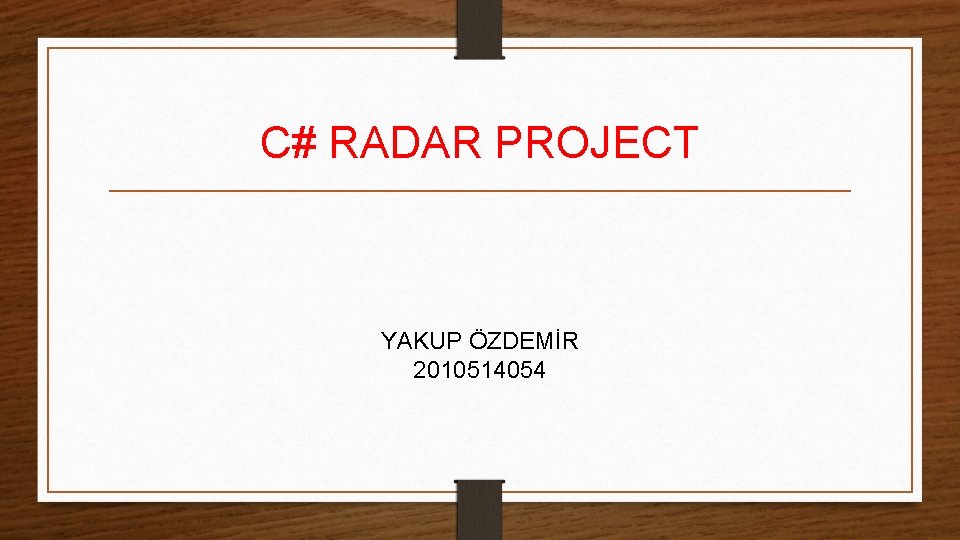 C# RADAR PROJECT

YAKUP ÖZDEMİR
2010514054